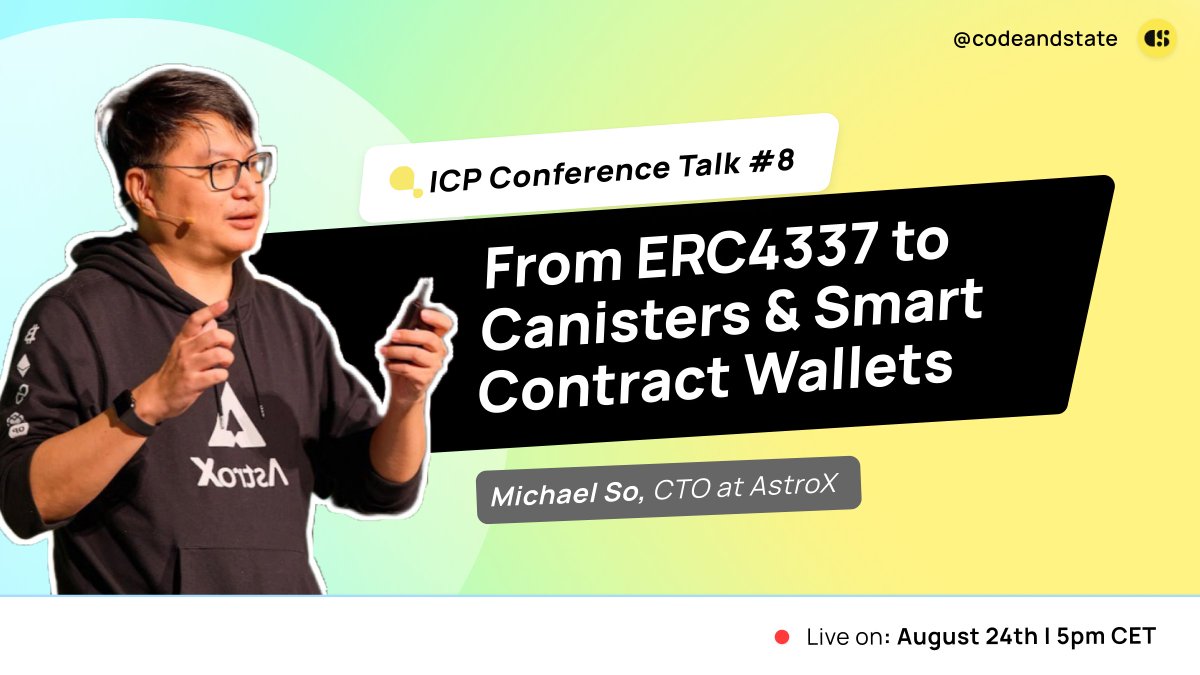 @codeandstate

ICP Conference Talk #8

From ERC4337 to Canisters & Smart Contract Wallets

Michael So, CTO at AstroX

AstroX

Live on: August 24th | 5pm CET